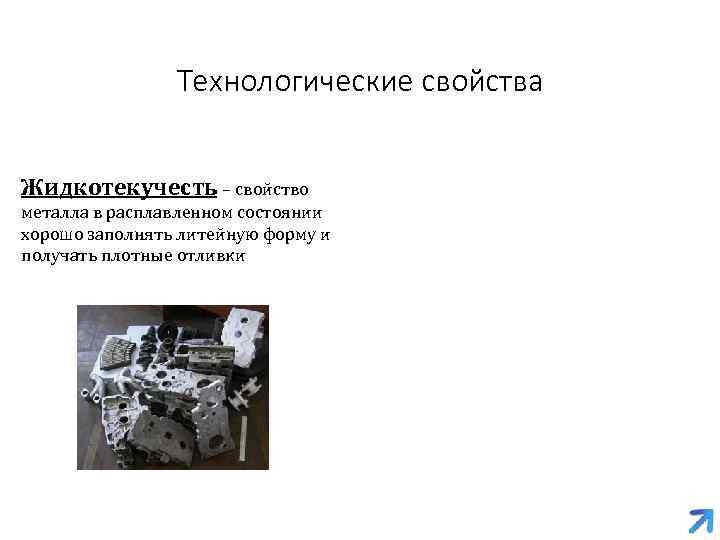 Технологические свойства

Жидкотекучесть – свойство металла в расплавленном состоянии хорошо заполнять литейную форму и получать плотные отливки